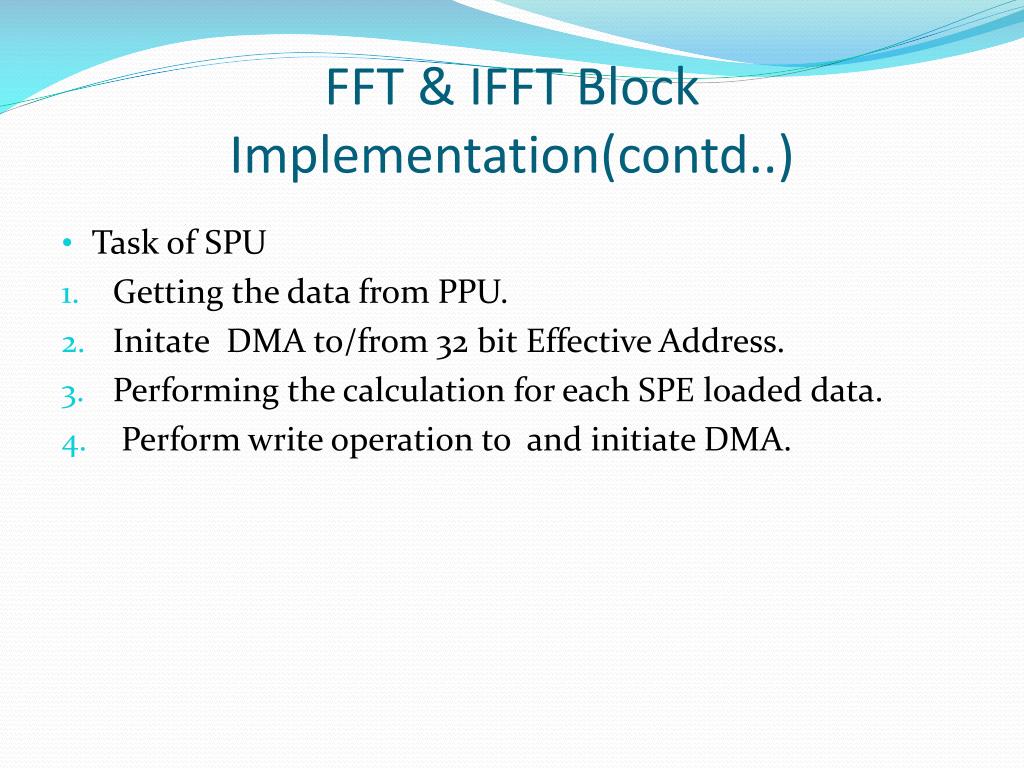 FFT & IFFT Block Implementation(contd..)

• Task of SPU
1. Getting the data from PPU.
2. Initate DMA to/from 32 bit Effective Address.
3. Performing the calculation for each SPE loaded data.
4. Perform write operation to and initiate DMA.